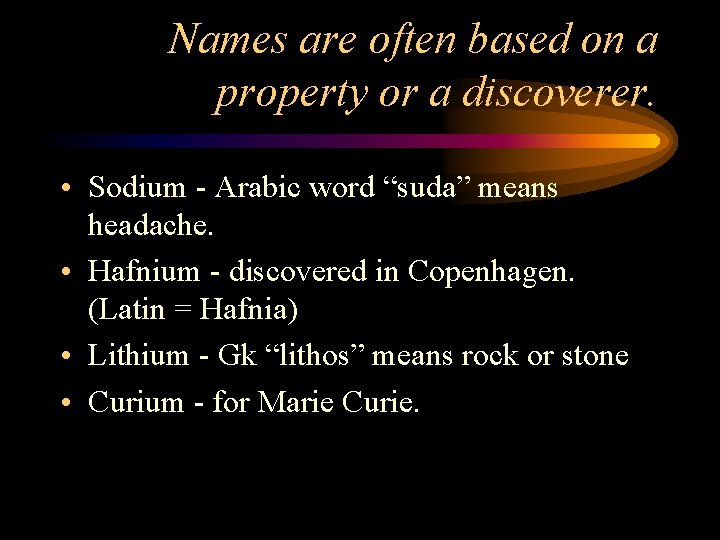 Names are often based on a property or a discoverer.

• Sodium - Arabic word “suda” means headache.
• Hafnium - discovered in Copenhagen. (Latin = Hafnia)
• Lithium - Gk “lithos” means rock or stone
• Curium - for Marie Curie.